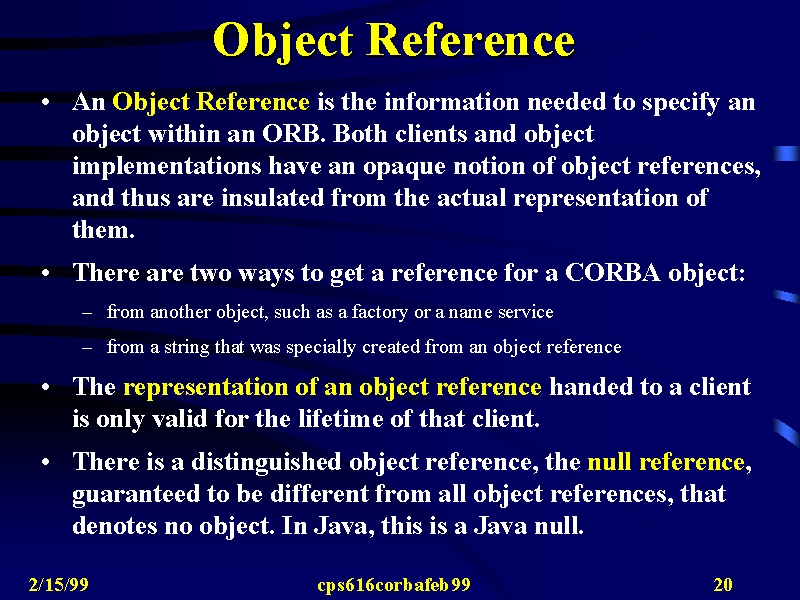 Object Reference

• An Object Reference is the information needed to specify an object within an ORB. Both clients and object implementations have an opaque notion of object references, and thus are insulated from the actual representation of them.

• There are two ways to get a reference for a CORBA object:

– from another object, such as a factory or a name service

– from a string that was specially created from an object reference

• The representation of an object reference handed to a client is only valid for the lifetime of that client.

• There is a distinguished object reference, the null reference, guaranteed to be different from all object references, that denotes no object. In Java, this is a Java null.

2/15/99 cps616corbafeb99 20